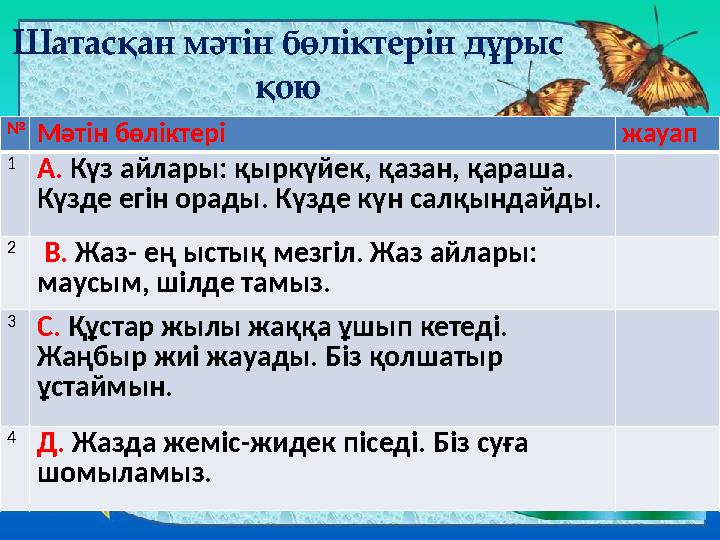 Шатасқан мәтін бөліктерін дұрыс қою

| № | Мәтін бөліктері | жауап |
|---|---|---|
| 1 | А. Күз айлары: қыркүйек, қазан, қараша. Күзде егін орады. Күзде күн салқындайды. | |
| 2 | В. Жаз- ең ыстық мезгіл. Жаз айлары: маусым, шілде тамыз. | |
| 3 | С. Құстар жылы жаққа ұшып кетеді. Жаңбыр жиі жауады. Біз қолшатыр ұстаймын. | |
| 4 | Д. Жазда жеміс-жидек піседі. Біз суға шомыламыз. | |